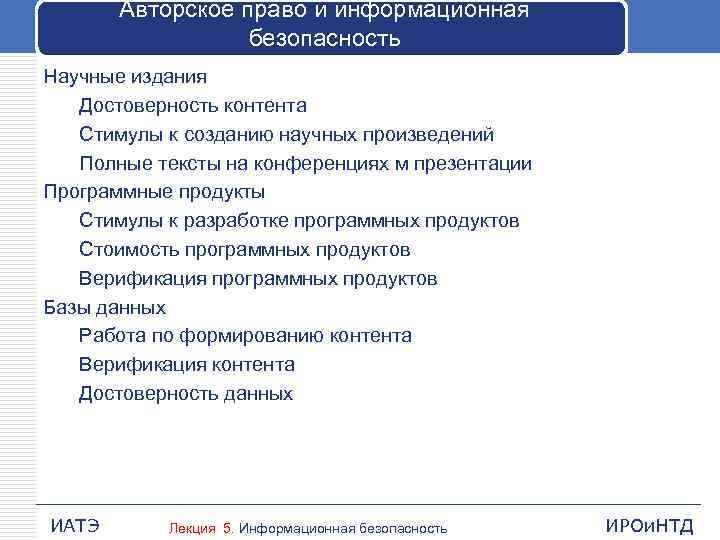 Авторское право и информационная безопасность

Научные издания

Достоверность контента

Стимулы к созданию научных произведений

Полные тексты на конференциях м презентации

Программные продукты

Стимулы к разработке программных продуктов

Стоимость программных продуктов

Верификация программных продуктов

Базы данных

Работа по формированию контента

Верификация контента

Достоверность данных

ИАТЭ

Лекция 5. Информационная безопасность

ИРОиНТД